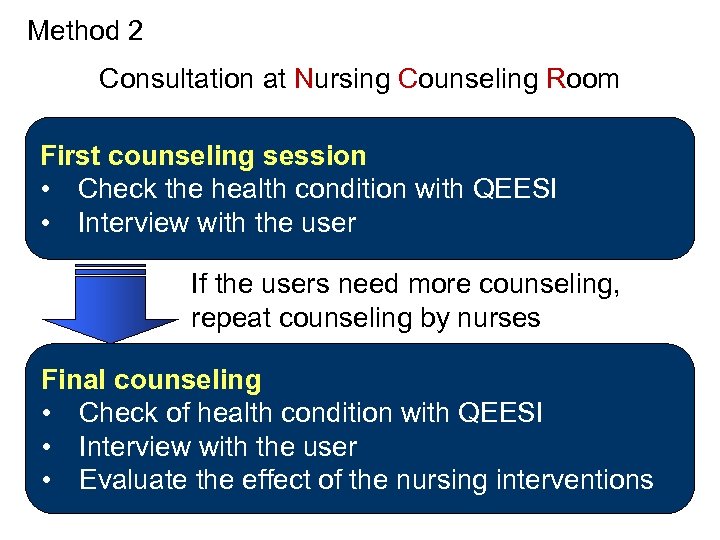 Method 2

Consultation at Nursing Counseling Room

First counseling session
• Check the health condition with QEESI
• Interview with the user

If the users need more counseling, repeat counseling by nurses

Final counseling
• Check of health condition with QEESI
• Interview with the user
• Evaluate the effect of the nursing interventions